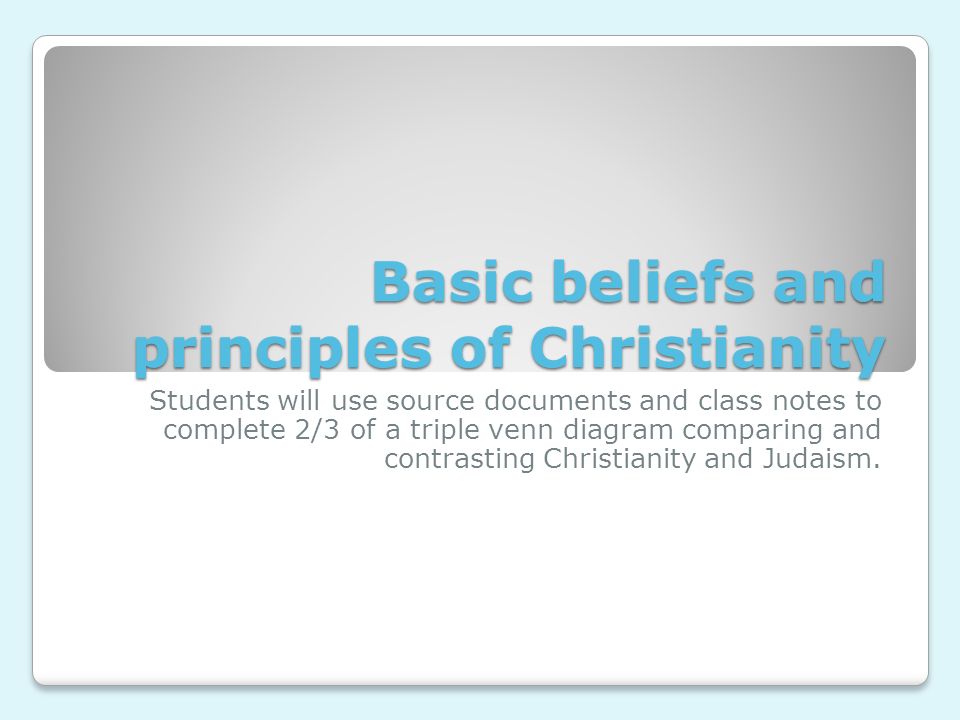 Basic beliefs and principles of Christianity

Students will use source documents and class notes to complete 2/3 of a triple venn diagram comparing and contrasting Christianity and Judaism.